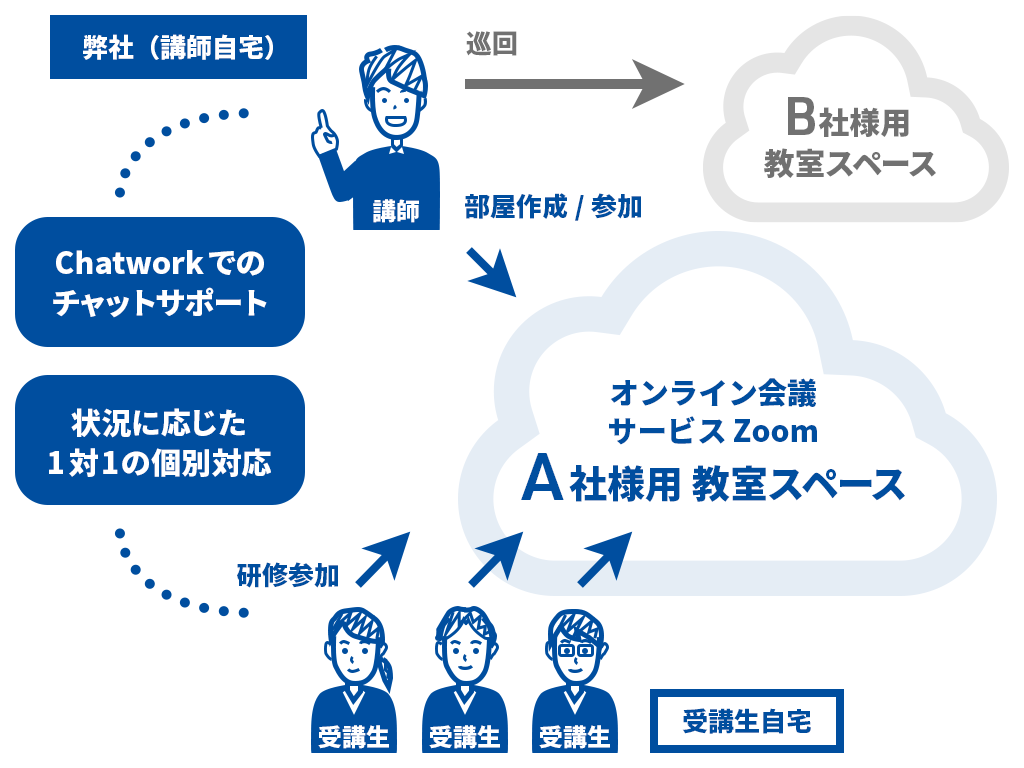 弊社（講師自宅）

巡回

B社様用
教室スペース

講師

部屋作成 / 参加

Chatworkでの
チャットサポート

状況に応じた
1対1の個別対応

オンライン会議
サービス Zoom
A社様用 教室スペース

研修参加

受講生
受講生
受講生

受講生自宅